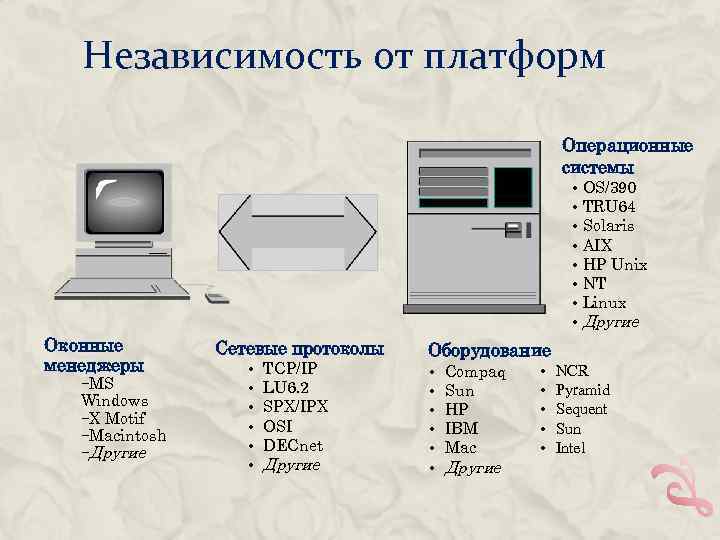 Независимость от платформ

Операционные системы
• OS/390
• TRU64
• Solaris
• AIX
• HP Unix
• NT
• Linux
• Другие

Оконные менеджеры
–MS Windows
–X Motif
–Macintosh
–Другие

Сетевые протоколы
• TCP/IP
• LU6.2
• SPX/IPX
• OSI
• DECnet
• Другие

Оборудование
• Compaq
• Sun
• HP
• IBM
• Mac
• Другие

• NCR
• Pyramid
• Sequent
• Sun
• Intel